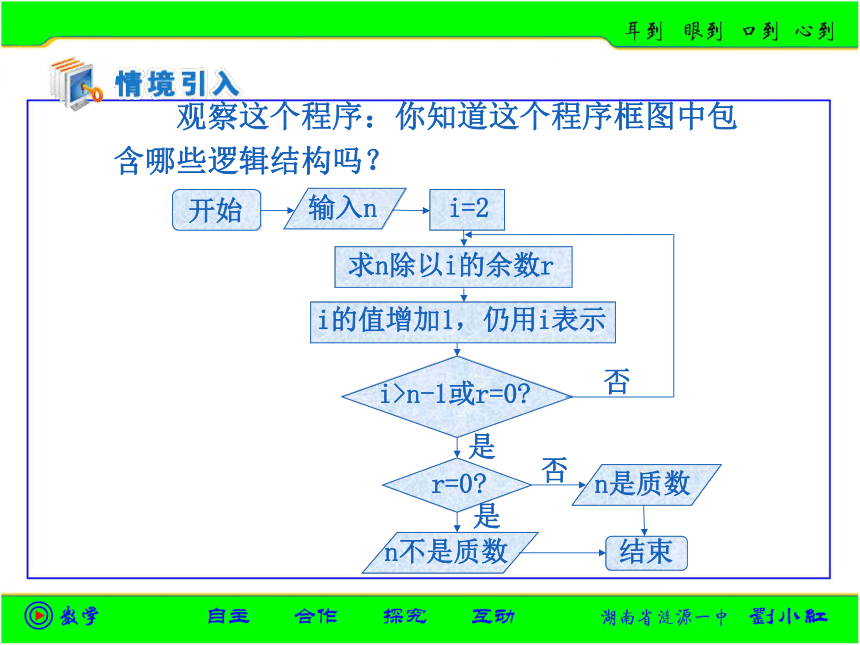 耳到 眼到 口到 心到

情境引入

观察这个程序：你知道这个程序框图中包含哪些逻辑结构吗？

开始

输入n

i=2

求n除以i的余数r

i的值增加1，仍用i表示

i>n-1或r=0?

否

是

r=0?

否

n是质数

是

n不是质数

结束

数学 自主 合作 探究 互动 湖南省涟源一中 劉小紅